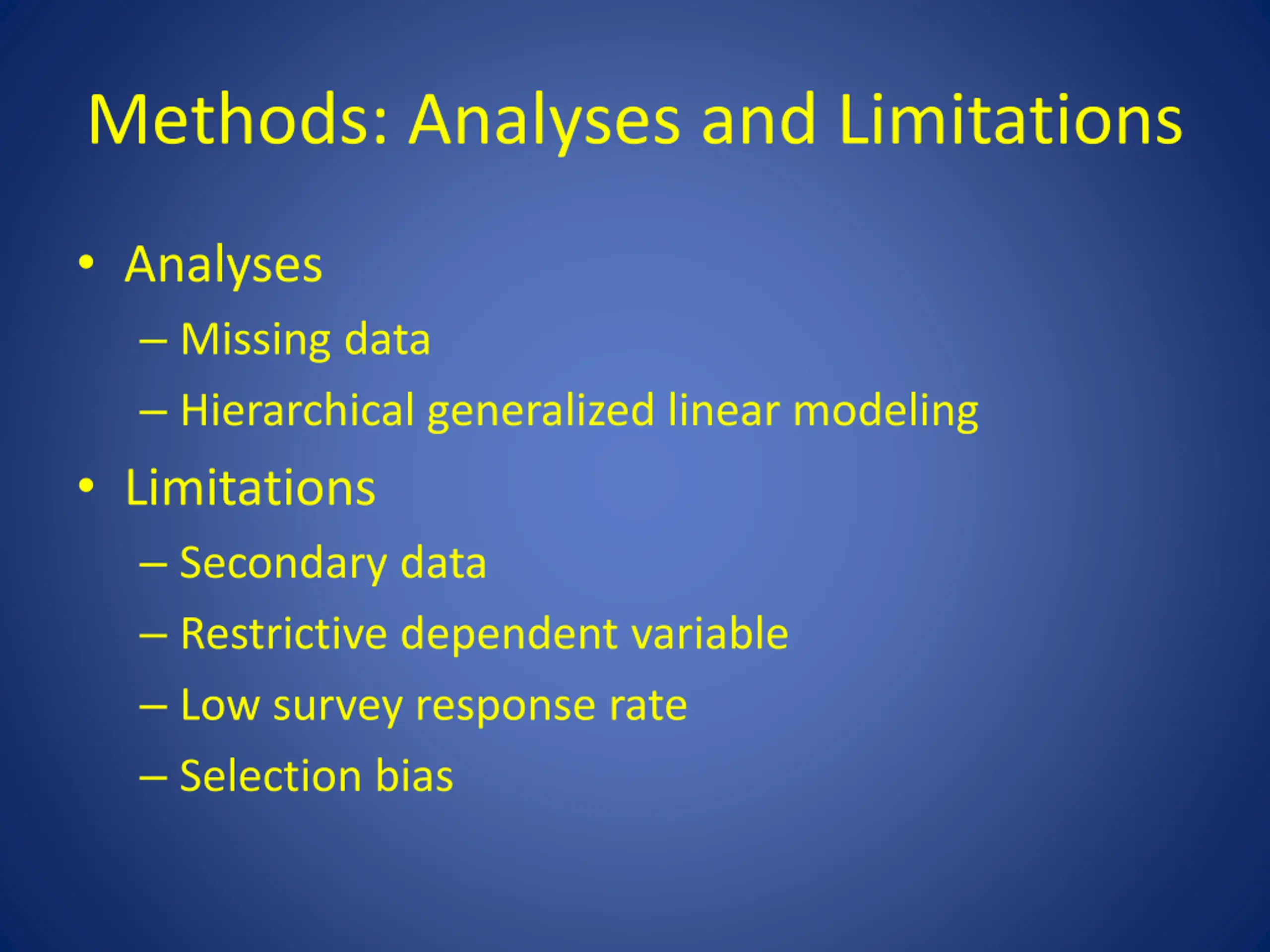 Methods: Analyses and Limitations

• Analyses
– Missing data
– Hierarchical generalized linear modeling
• Limitations
– Secondary data
– Restrictive dependent variable
– Low survey response rate
– Selection bias